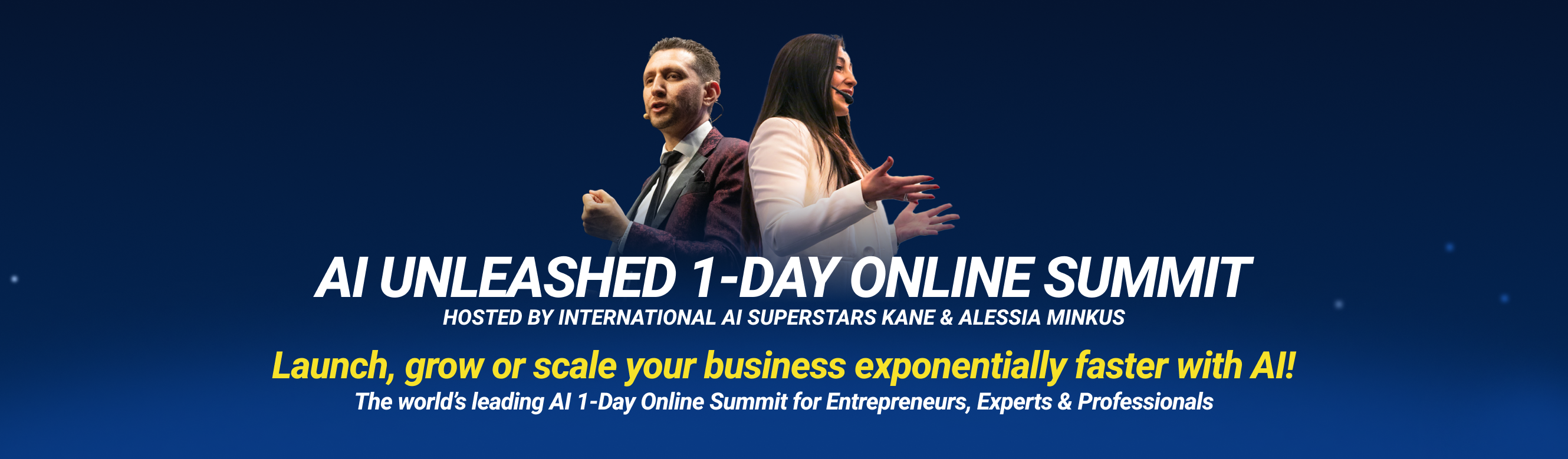 AI UNLEASHED 1-DAY ONLINE SUMMIT
HOSTED BY INTERNATIONAL AI SUPERSTARS KANE & ALESSIA MINKUS

Launch, grow or scale your business exponentially faster with AI!
The world's leading AI 1-Day Online Summit for Entrepreneurs, Experts & Professionals